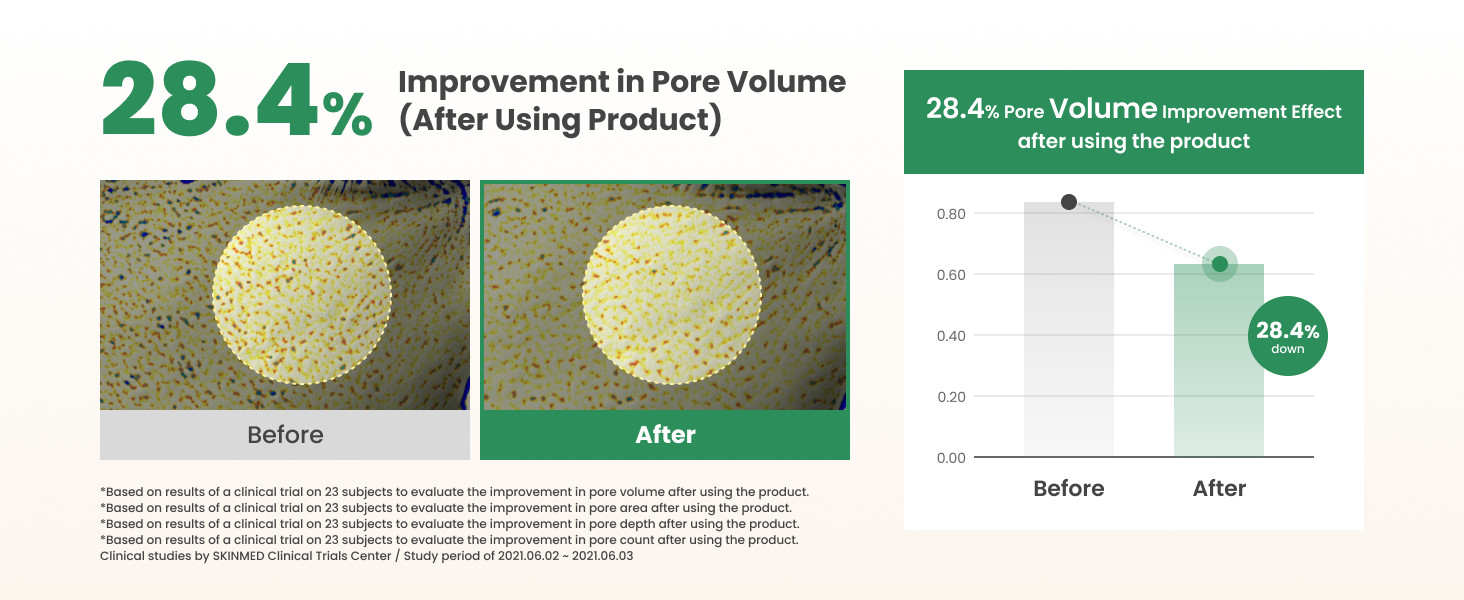 28.4% Improvement in Pore Volume (After Using Product)

Before

After

*Based on results of a clinical trial on 23 subjects to evaluate the improvement in pore volume after using the product.
*Based on results of a clinical trial on 23 subjects to evaluate the improvement in pore area after using the product.
*Based on results of a clinical trial on 23 subjects to evaluate the improvement in pore depth after using the product.
*Based on results of a clinical trial on 23 subjects to evaluate the improvement in pore count after using the product.
Clinical studies by SKINMED Clinical Trials Center / Study period of 2021.06.02 ~ 2021.06.03

28.4% Pore Volume Improvement Effect after using the product

0.80
0.60
0.40
0.20
0.00

28.4% down

Before
After